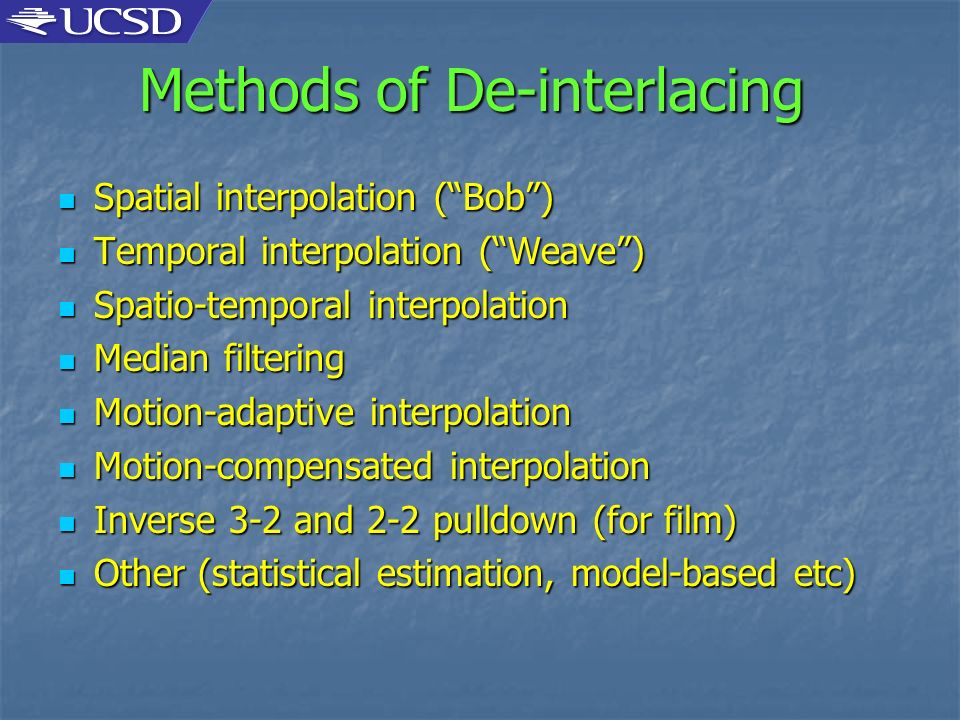 UCSD

Methods of De-interlacing

- Spatial interpolation (“Bob”)
- Temporal interpolation (“Weave”)
- Spatio-temporal interpolation
- Median filtering
- Motion-adaptive interpolation
- Motion-compensated interpolation
- Inverse 3-2 and 2-2 pulldown (for film)
- Other (statistical estimation, model-based etc)